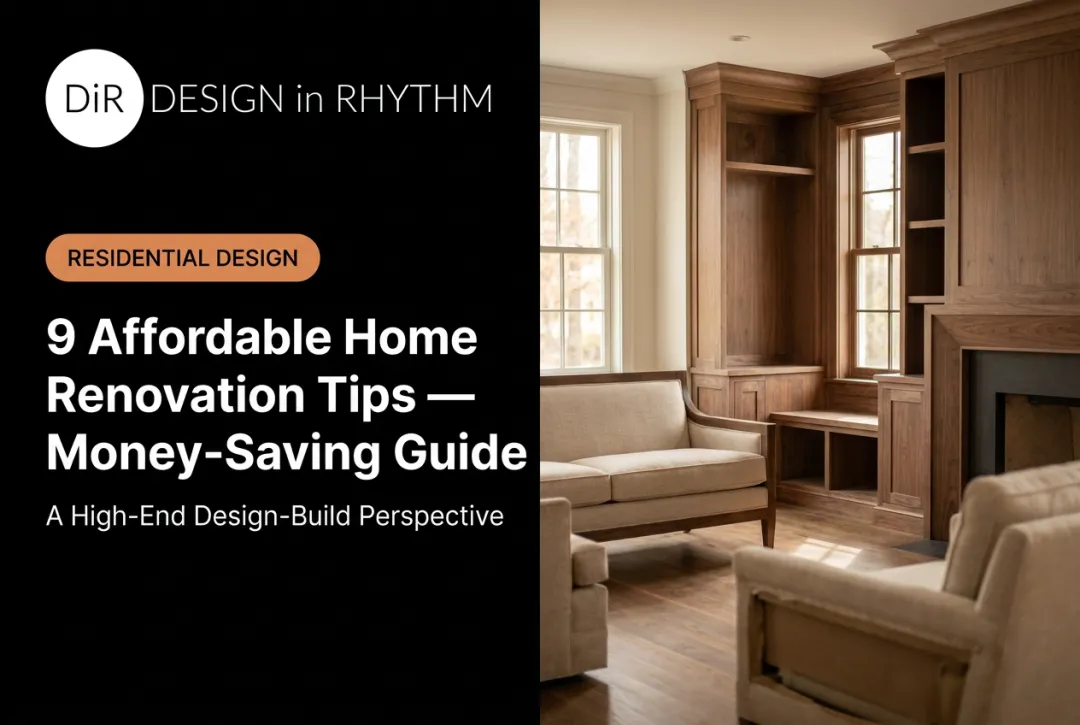 DiR DESIGN in RHYTHM

RESIDENTIAL DESIGN

9 Affordable Home Renovation Tips — Money-Saving Guide

A High-End Design-Build Perspective